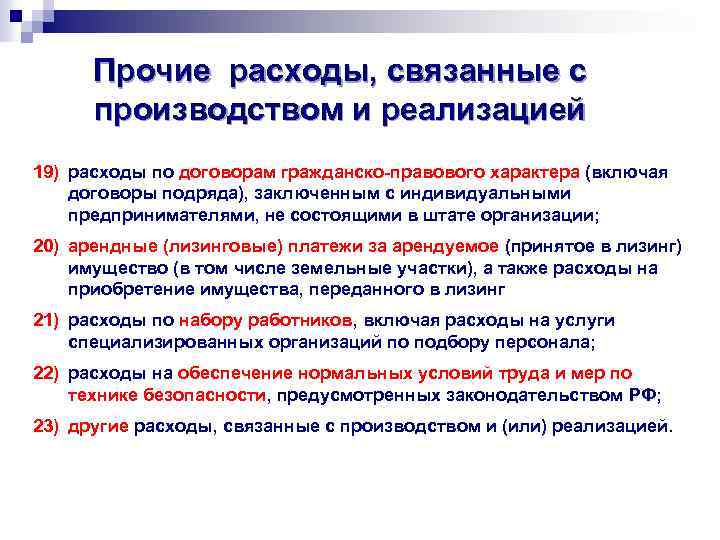 Прочие расходы, связанные с производством и реализацией

19) расходы по договорам гражданско-правового характера (включая договоры подряда), заключенным с индивидуальными предпринимателями, не состоящими в штате организации;

20) арендные (лизинговые) платежи за арендуемое (принятое в лизинг) имущество (в том числе земельные участки), а также расходы на приобретение имущества, переданного в лизинг

21) расходы по набору работников, включая расходы на услуги специализированных организаций по подбору персонала;

22) расходы на обеспечение нормальных условий труда и мер по технике безопасности, предусмотренных законодательством РФ;

23) другие расходы, связанные с производством и (или) реализацией.